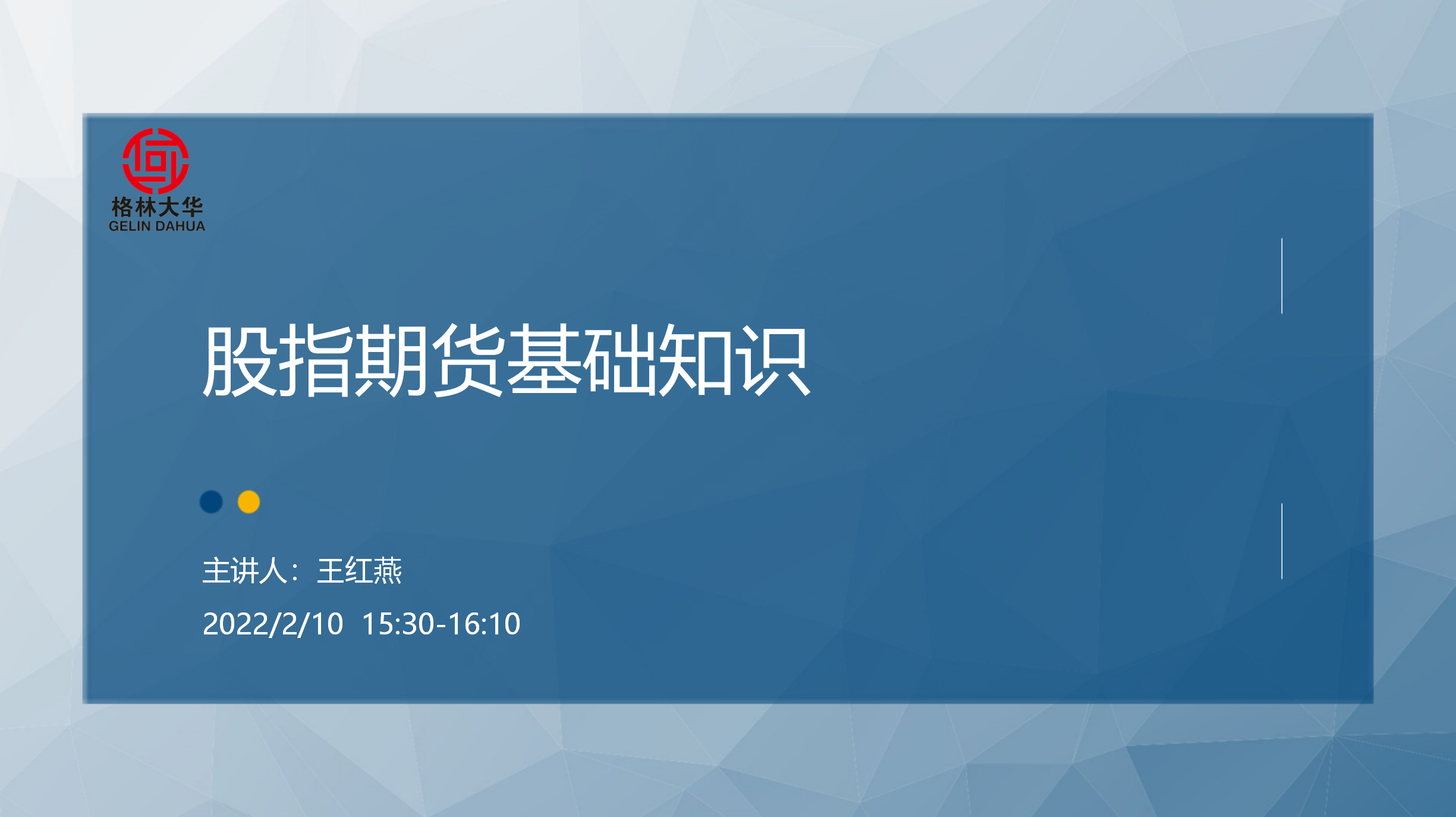 格林大华
GELIN DAHUA

股指期货基础知识

主讲人：王红燕
2022/2/10 15:30-16:10